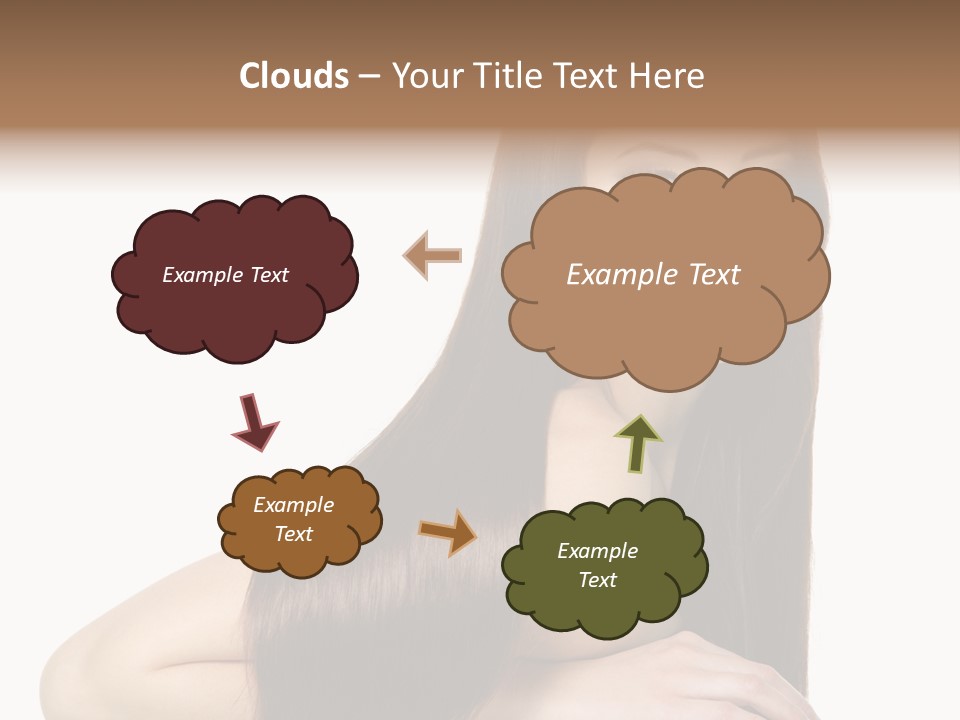 Clouds – Your Title Text Here

Example Text

Example Text

Example Text

Example Text